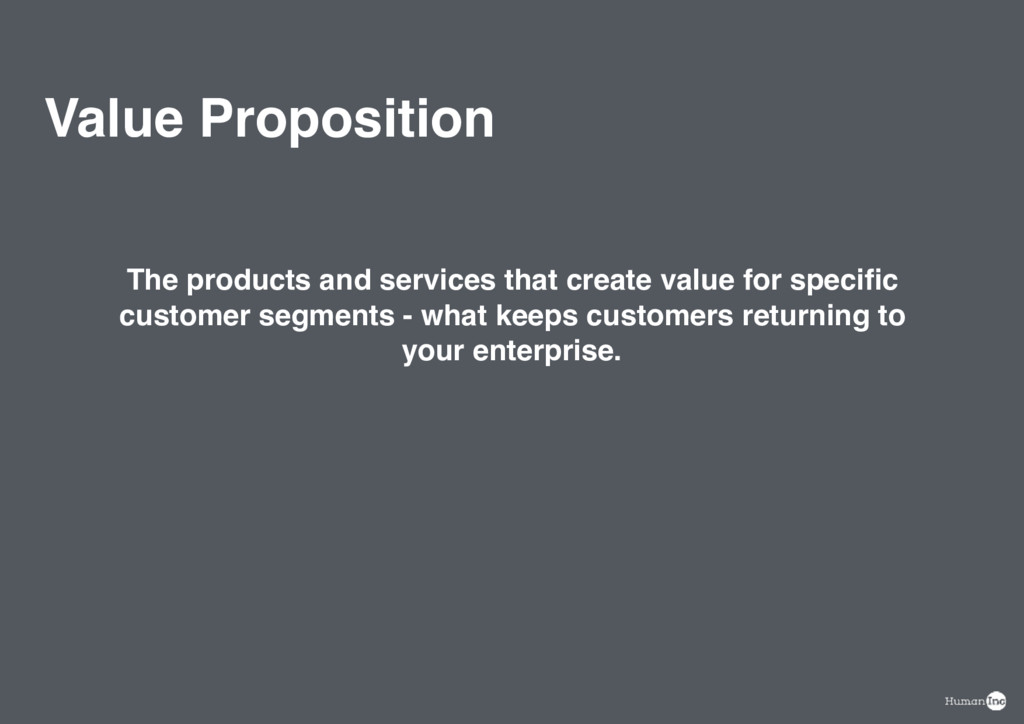 Value Proposition

The products and services that create value for specific customer segments - what keeps customers returning to your enterprise.

Human Inc